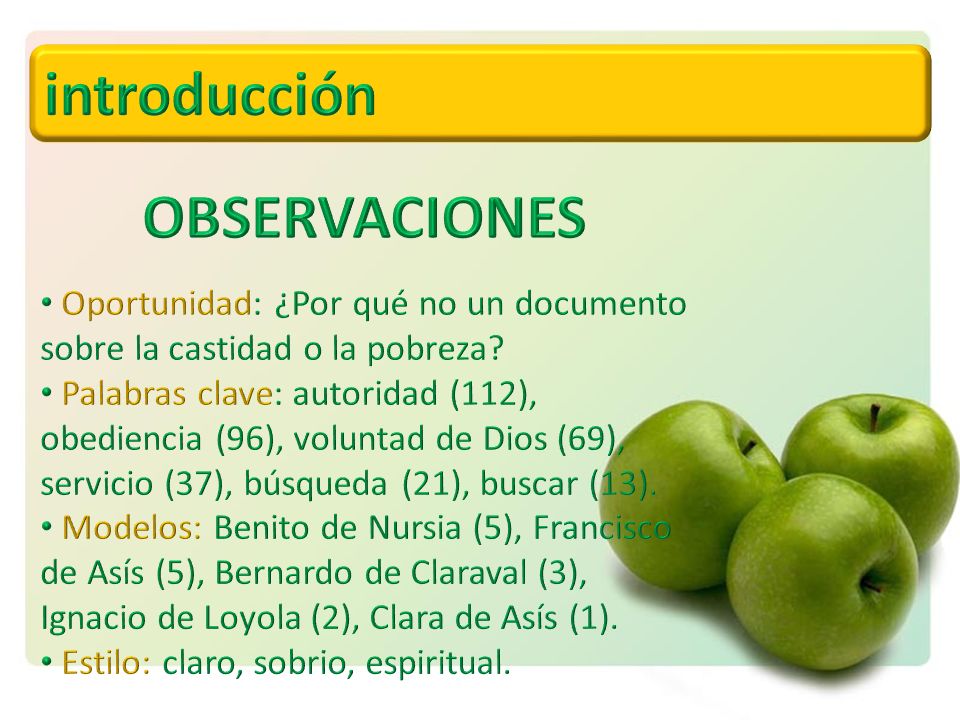 introducción

OBSERVACIONES

• Oportunidad: ¿Por qué no un documento sobre la castidad o la pobreza?
• Palabras clave: autoridad (112), obediencia (96), voluntad de Dios (69), servicio (37), búsqueda (21), buscar (13).
• Modelos: Benito de Nursia (5), Francisco de Asís (5), Bernardo de Claraval (3), Ignacio de Loyola (2), Clara de Asís (1).
• Estilo: claro, sobrio, espiritual.